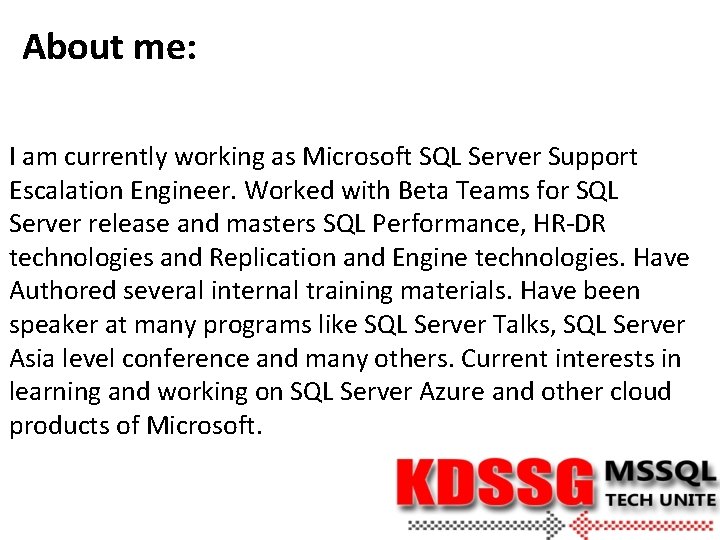 About me:

I am currently working as Microsoft SQL Server Support Escalation Engineer. Worked with Beta Teams for SQL Server release and masters SQL Performance, HR-DR technologies and Replication and Engine technologies. Have Authored several internal training materials. Have been speaker at many programs like SQL Server Talks, SQL Server Asia level conference and many others. Current interests in learning and working on SQL Server Azure and other cloud products of Microsoft.

KDSSG MSSQL TECH UNITE